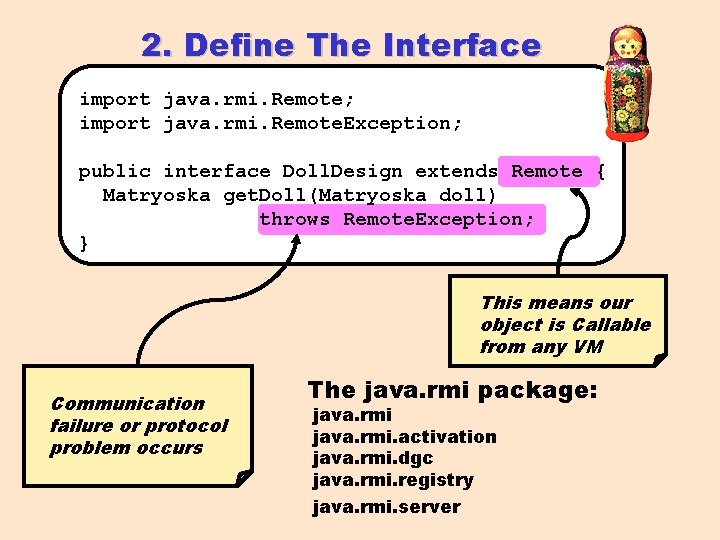 2. Define The Interface

import java.rmi.Remote;
import java.rmi.RemoteException;

public interface DollDesign extends Remote {
Matryoska getDoll(Matryoska doll)
throws RemoteException;
}

This means our object is Callable from any VM

Communication failure or protocol problem occurs

The java.rmi package:
java.rmi
java.rmi.activation
java.rmi.dgc
java.rmi.registry
java.rmi.server